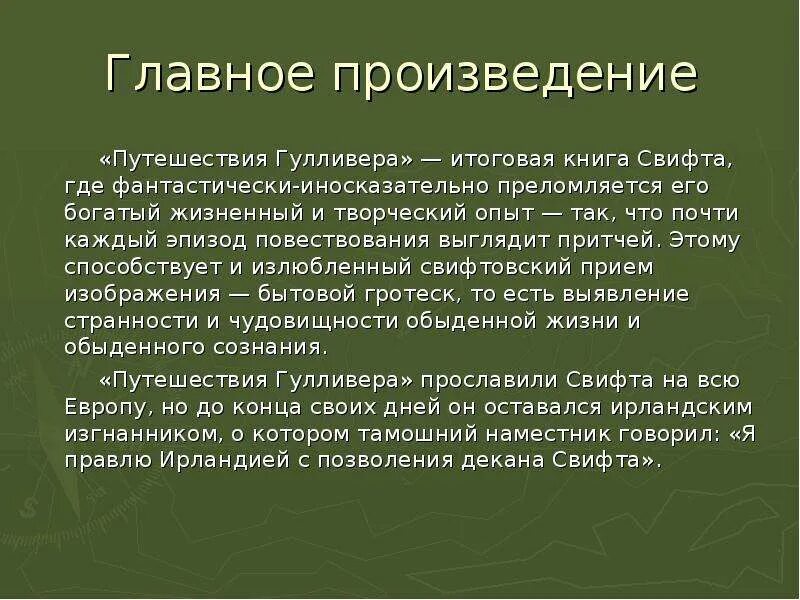 Главное произведение

«Путешествия Гулливера» — итоговая книга Свифта, где фантастически-иносказательно преломляется его богатый жизненный и творческий опыт — так, что почти каждый эпизод повествования выглядит притчей. Этому способствует и излюбленный свифтовский прием изображения — бытовой гротеск, то есть выявление странности и чудовищности обыденной жизни и обыденного сознания.

«Путешествия Гулливера» прославили Свифта на всю Европу, но до конца своих дней он оставался ирландским изгнанником, о котором тамошний наместник говорил: «Я правлю Ирландией с позволения декана Свифта».